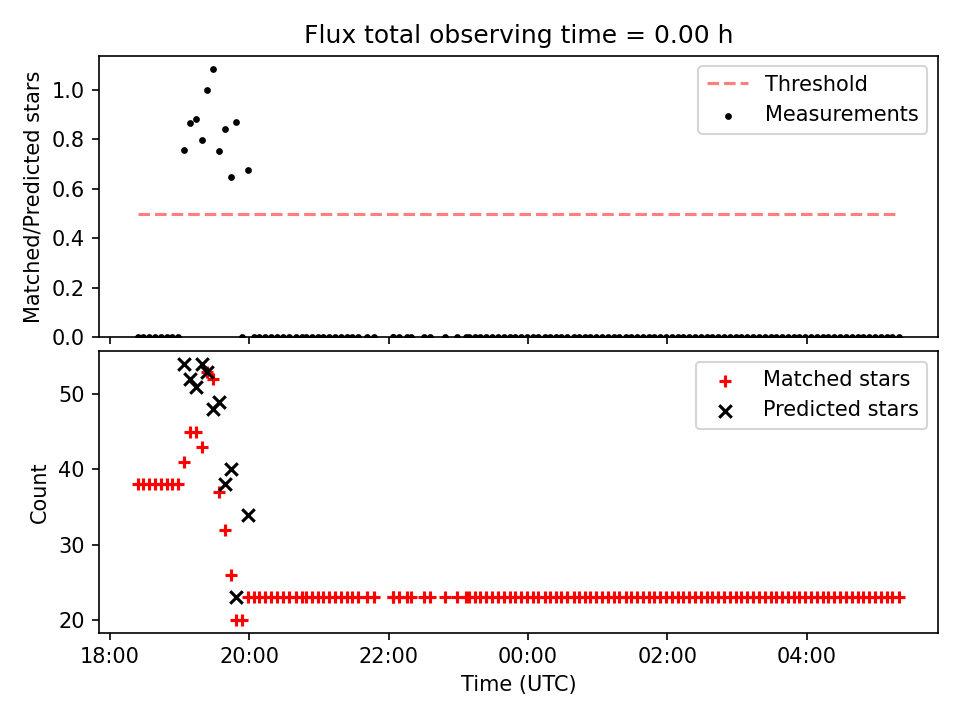 Flux total observing time = 0.00 h

Matched/Predicted stars

1.0
0.8
0.6
0.4
0.2
0.0

Threshold
Measurements

Count

50
40
30
20

Matched stars
Predicted stars

18:00
20:00
22:00
00:00
02:00
04:00

Time (UTC)